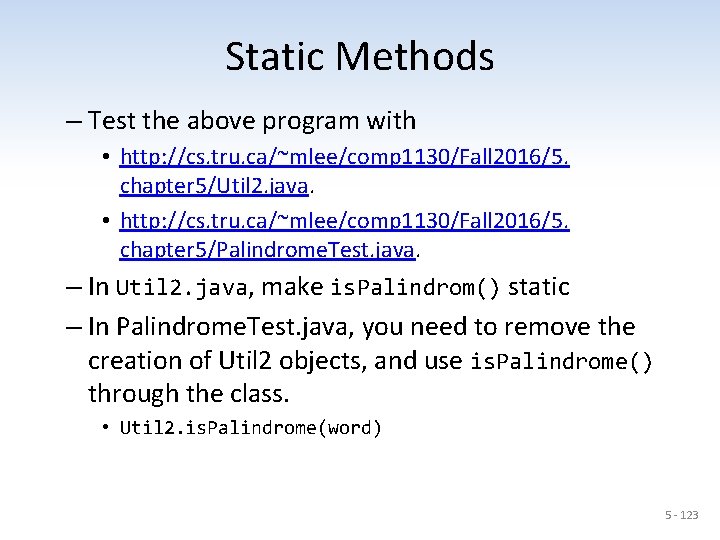 Static Methods

– Test the above program with

• http://cs.tru.ca/~mlee/comp1130/Fall2016/5.chapter5/Util2.java.

• http://cs.tru.ca/~mlee/comp1130/Fall2016/5.chapter5/PalindromeTest.java.

– In Util2.java, make isPalindrom() static

– In PalindromeTest.java, you need to remove the creation of Util2 objects, and use isPalindrome() through the class.

• Util2.isPalindrome(word)

5 - 123